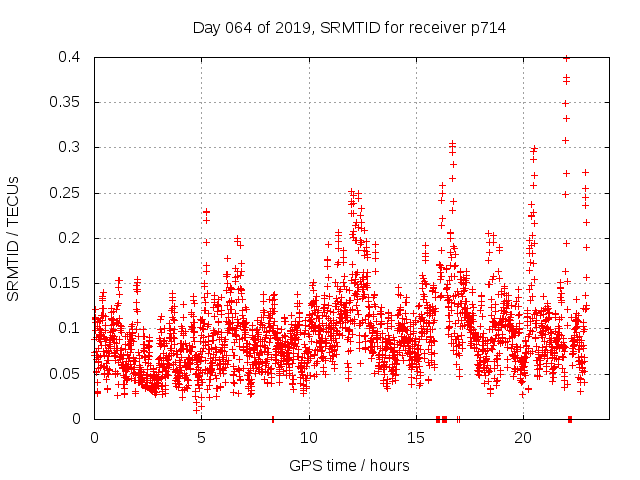 Day 064 of 2019, SRMTID for receiver p714

SRMTID / TECUs

0.4
0.35
0.3
0.25
0.2
0.15
0.1
0.05
0

0
5
10
15
20

GPS time / hours